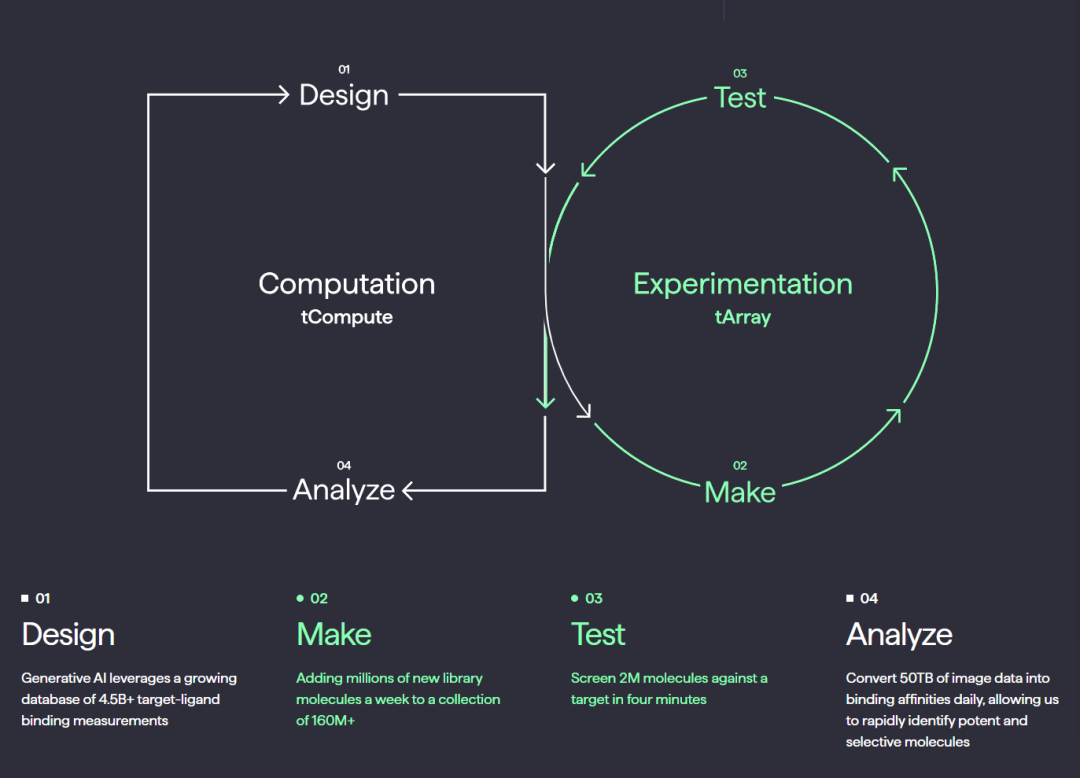 01
Design

03
Test

Computation
tCompute

Experimentation
tArray

04
Analyze

02
Make

01
Design
Generative AI leverages a growing database of 4.5B+ target-ligand binding measurements

02
Make
Adding millions of new library molecules a week to a collection of 160M+

03
Test
Screen 2M molecules against a target in four minutes

04
Analyze
Convert 50TB of image data into binding affinities daily, allowing us to rapidly identify potent and selective molecules